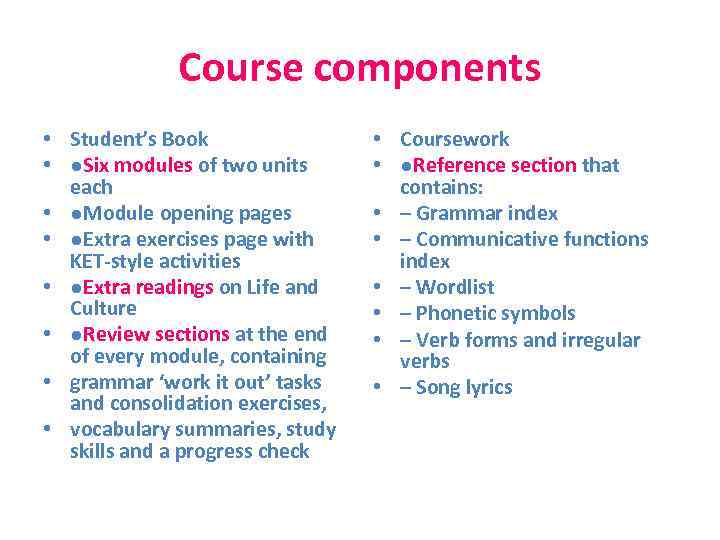 Course components

• Student's Book
• ●Six modules of two units each
• ●Module opening pages
• ●Extra exercises page with KET-style activities
• ●Extra readings on Life and Culture
• ●Review sections at the end of every module, containing
• grammar 'work it out' tasks and consolidation exercises,
• vocabulary summaries, study skills and a progress check

• Coursework
• ●Reference section that contains:
• – Grammar index
• – Communicative functions index
• – Wordlist
• – Phonetic symbols
• – Verb forms and irregular verbs
• – Song lyrics